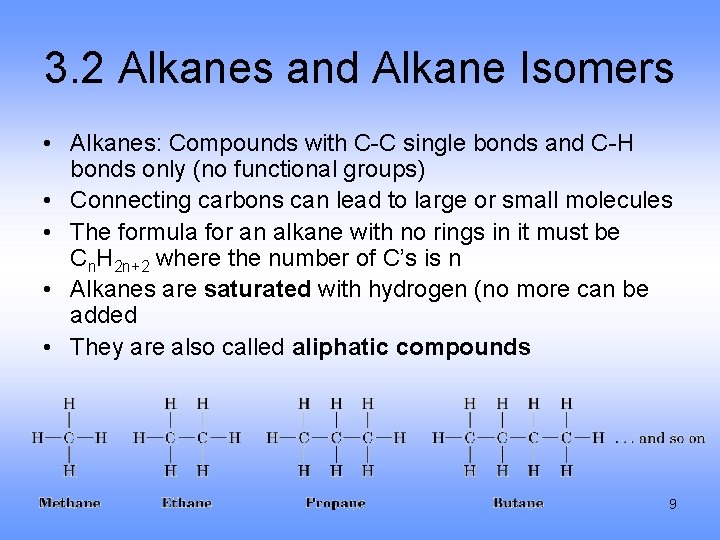 3.2 Alkanes and Alkane Isomers

• Alkanes: Compounds with C-C single bonds and C-H bonds only (no functional groups)
• Connecting carbons can lead to large or small molecules
• The formula for an alkane with no rings in it must be $C_nH_{2n+2}$ where the number of C's is n
• Alkanes are **saturated** with hydrogen (no more can be added
• They are also called **aliphatic compounds**

H H—C—H H

H H H—C—C—H H H

H H H H—C—C—C—H H H H

H H H H H—C—C—C—C—H H H H H

. . . and so on

Methane Ethane Propane Butane

9